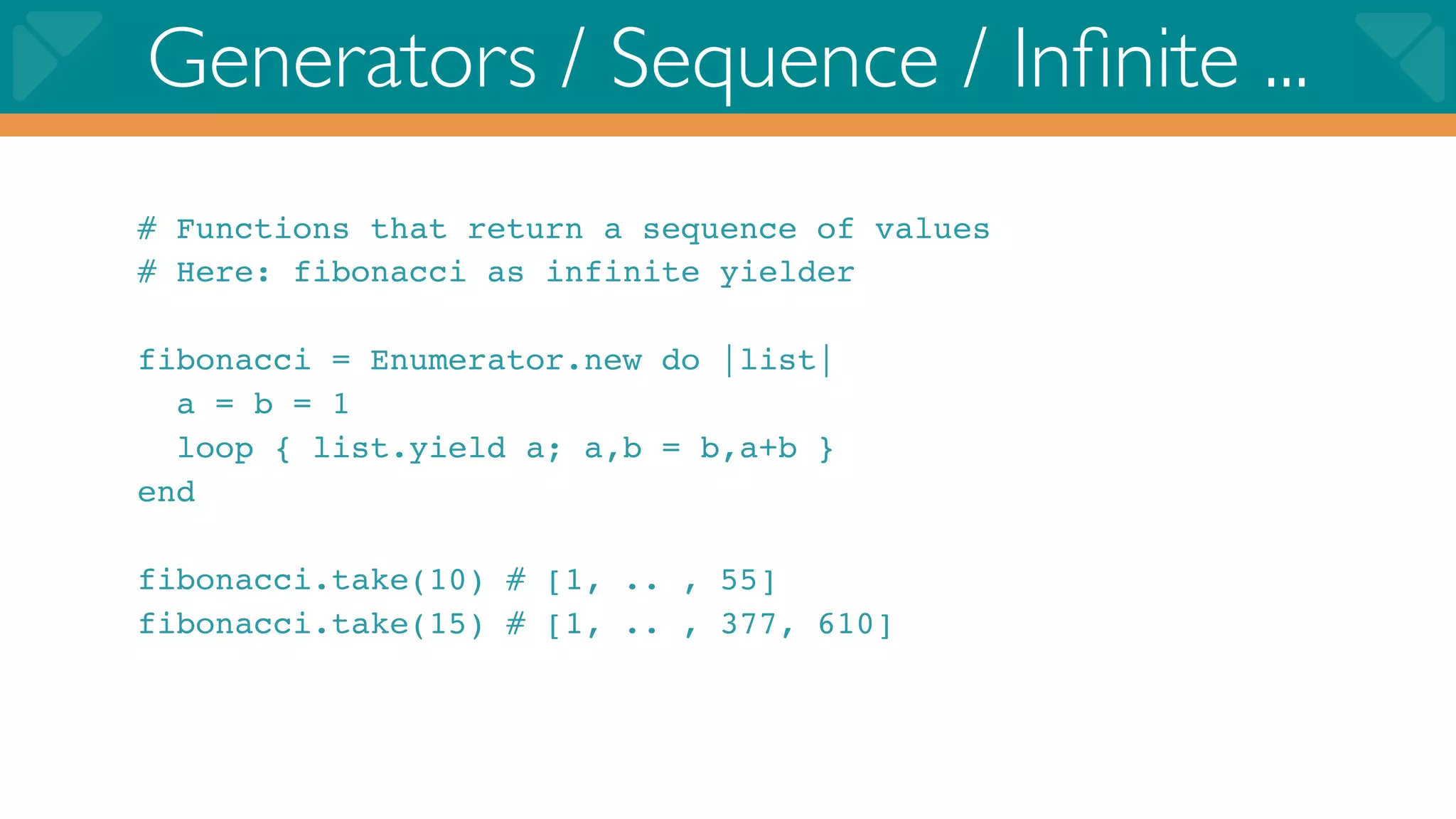 Generators / Sequence / Infinite ...

# Functions that return a sequence of values
# Here: fibonacci as infinite yielder

fibonacci = Enumerator.new do |list|
  a = b = 1
  loop { list.yield a; a,b = b,a+b }
end

fibonacci.take(10) # [1, .. , 55]
fibonacci.take(15) # [1, .. , 377, 610]